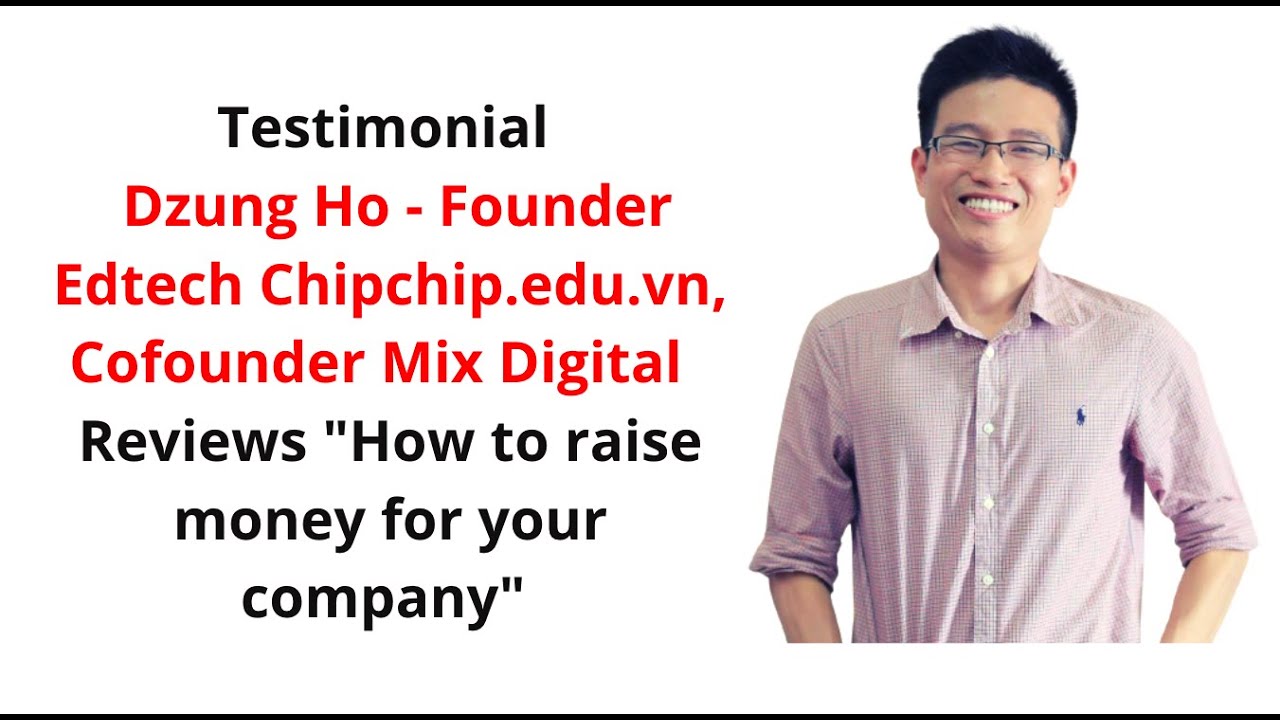 Testimonial
Dzung Ho - Founder Edtech Chipchip.edu.vn, Cofounder Mix Digital
Reviews "How to raise money for your company"